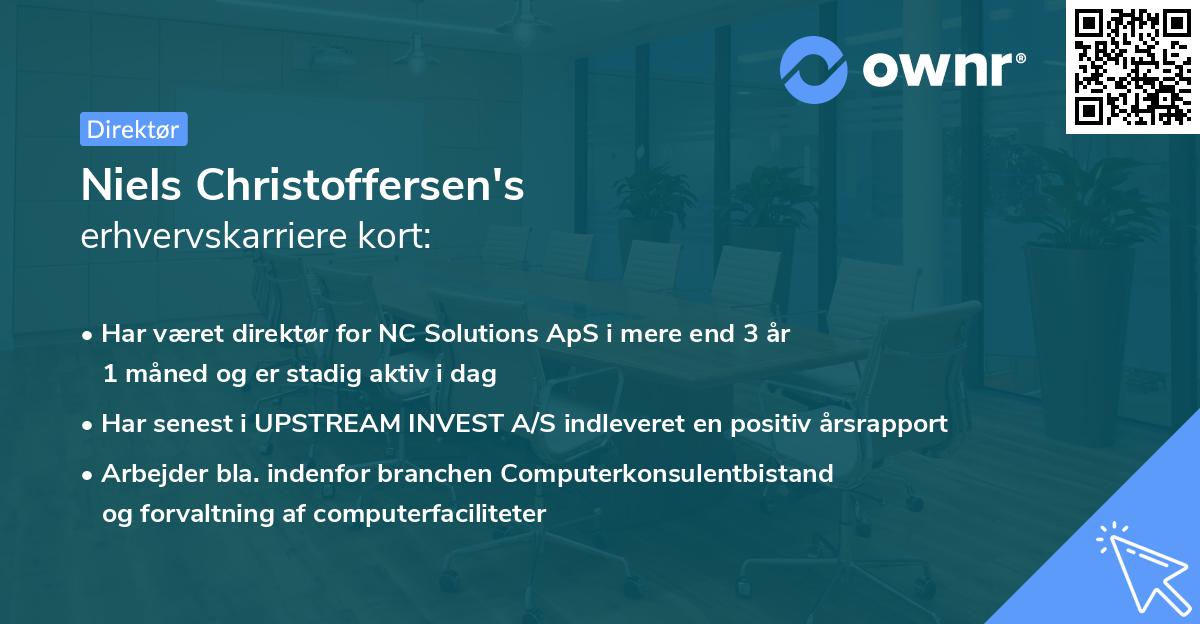 ownr®

Direktør

Niels Christoffersen's
erhvervskarriere kort:

• Har været direktør for NC Solutions ApS i mere end 3 år 1 måned og er stadig aktiv i dag

• Har senest i UPSTREAM INVEST A/S indleveret en positiv årsrapport

• Arbejder bla. indenfor branchen Computerkonsulentbistand og forvaltning af computerfaciliteter